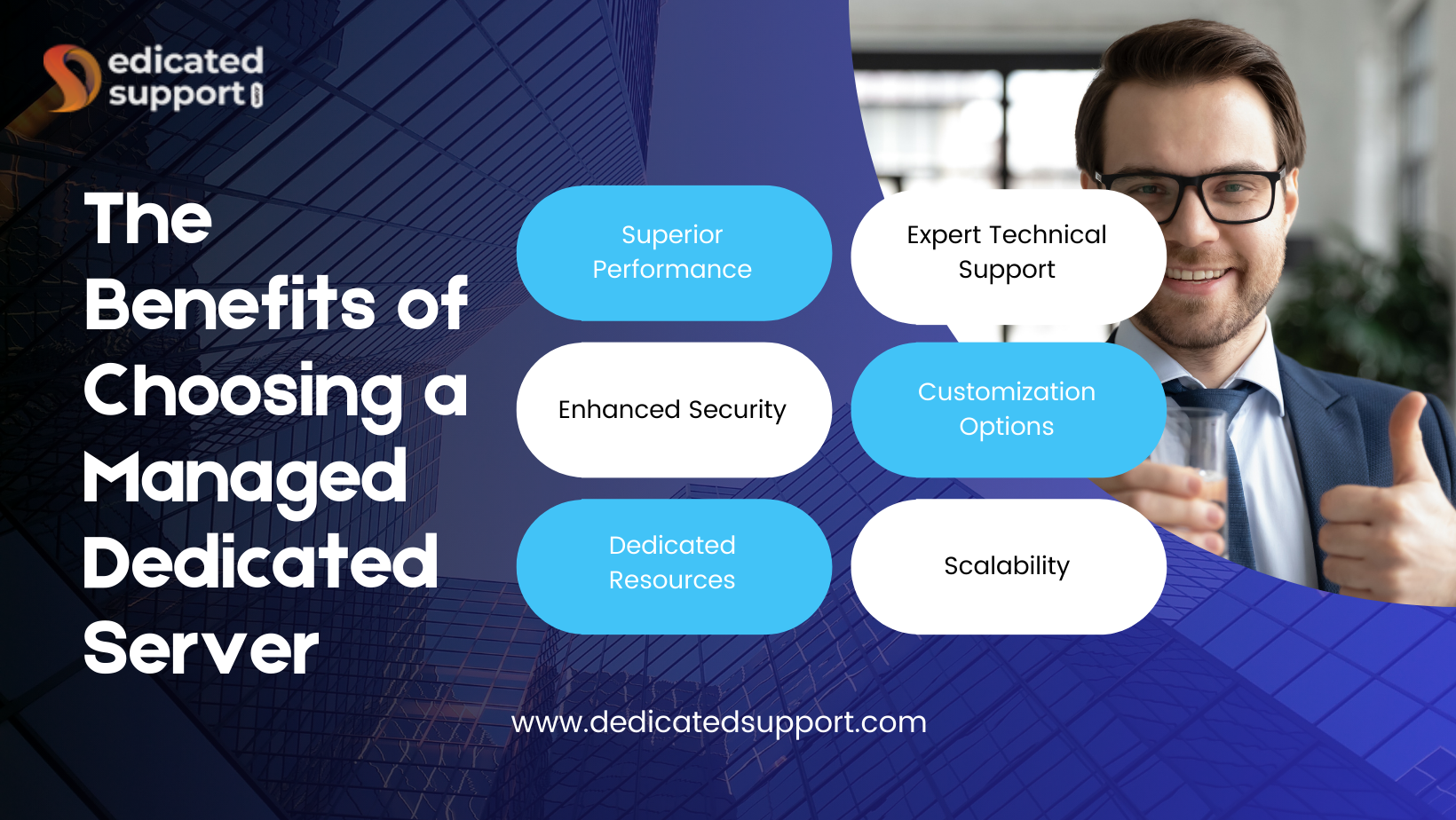 edicated support

The Benefits of Choosing a Managed Dedicated Server

Superior Performance

Expert Technical Support

Enhanced Security

Customization Options

Dedicated Resources

Scalability

www.dedicatedsupport.com